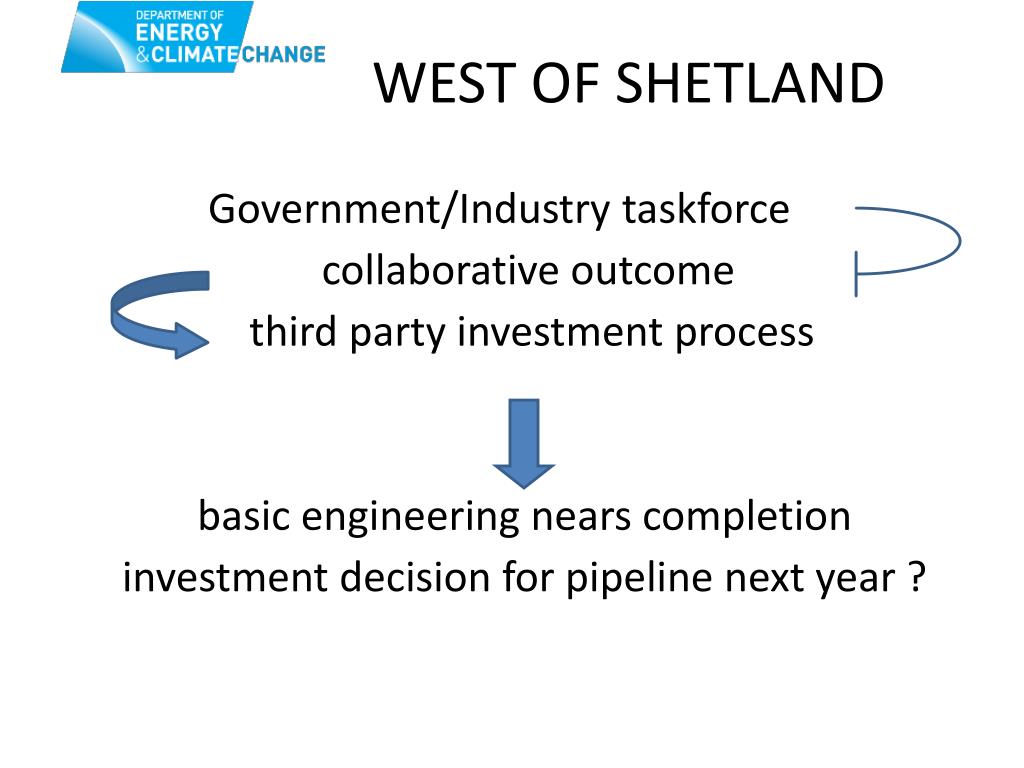 DEPARTMENT OF
ENERGY
& CLIMATE CHANGE

WEST OF SHETLAND

Government/Industry taskforce
collaborative outcome
third party investment process

basic engineering nears completion
investment decision for pipeline next year ?